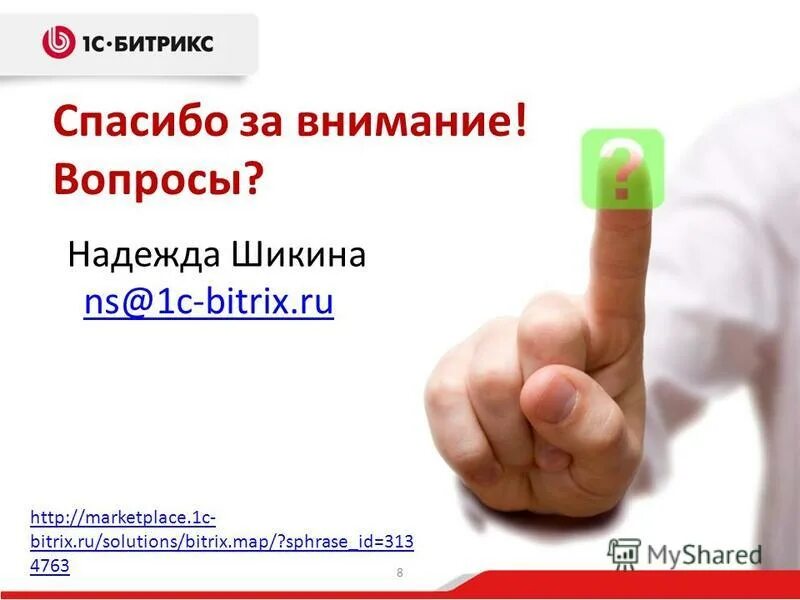 1С·БИТРИКС

Спасибо за внимание!
Вопросы?

?

Надежда Шикина
ns@1c-bitrix.ru

http://marketplace.1c-bitrix.ru/solutions/bitrix.map/?sphrase_id=3134763

8

MyShared